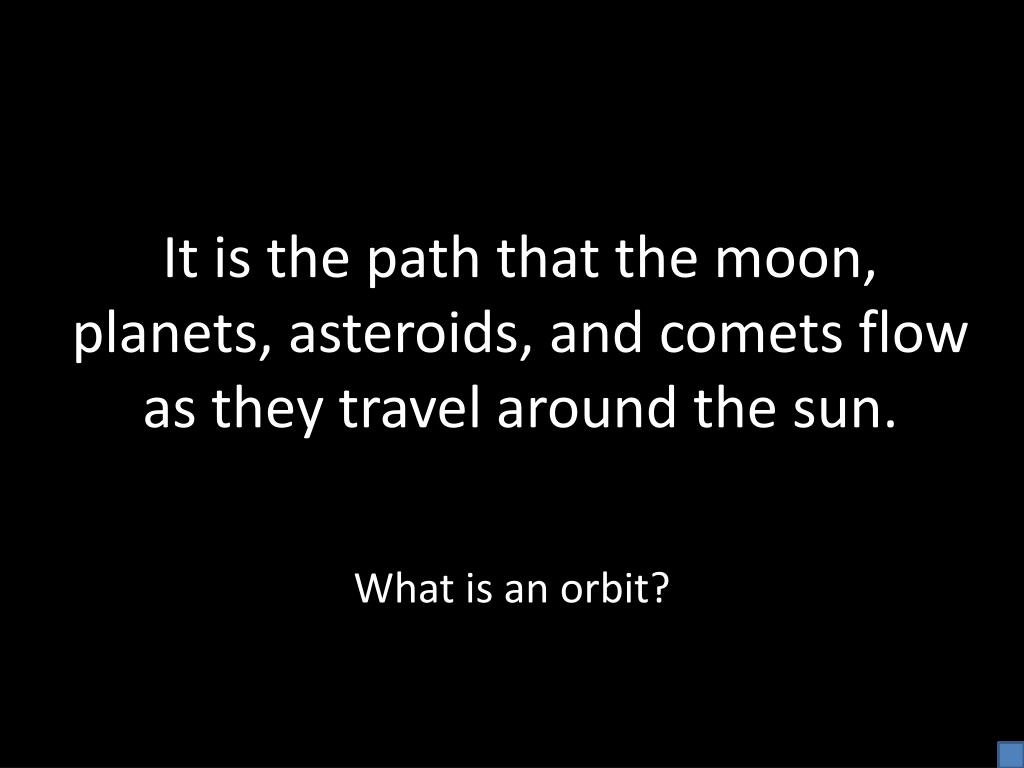 It is the path that the moon, planets, asteroids, and comets flow as they travel around the sun.

What is an orbit?